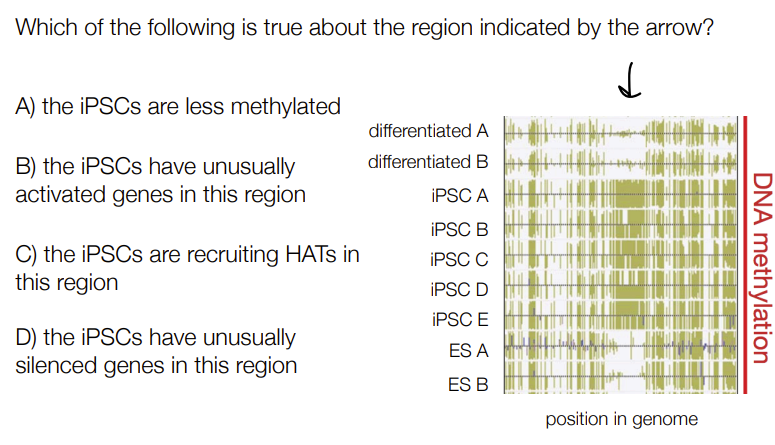 Which of the following is true about the region indicated by the arrow?

A) the iPSCs are less methylated

B) the iPSCs have unusually activated genes in this region

C) the iPSCs are recruiting HATs in this region

D) the iPSCs have unusually silenced genes in this region

differentiated A
differentiated B
iPSC A
iPSC B
iPSC C
iPSC D
iPSC E
ES A
ES B

DNA methylation

position in genome